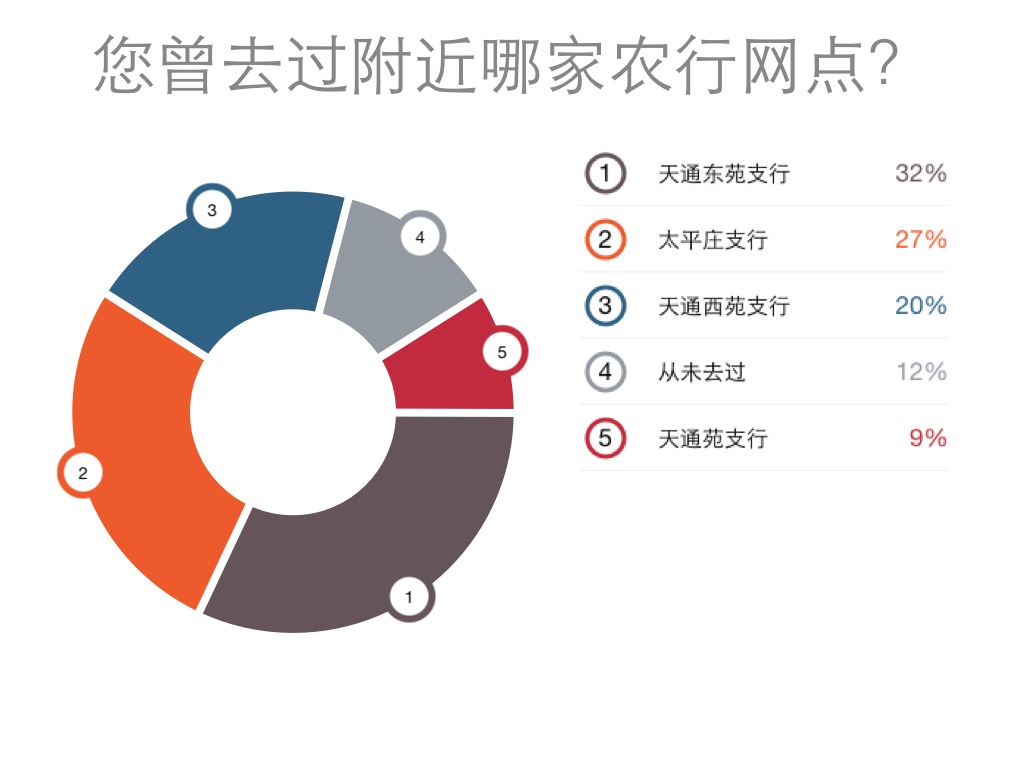 您曾去过附近哪家农行网点?

3
4
5
2
1

| | | |
|---|---|---|
| 1 | 天通东苑支行 | 32% |
| 2 | 太平庄支行 | 27% |
| 3 | 天通西苑支行 | 20% |
| 4 | 从未去过 | 12% |
| 5 | 天通苑支行 | 9% |